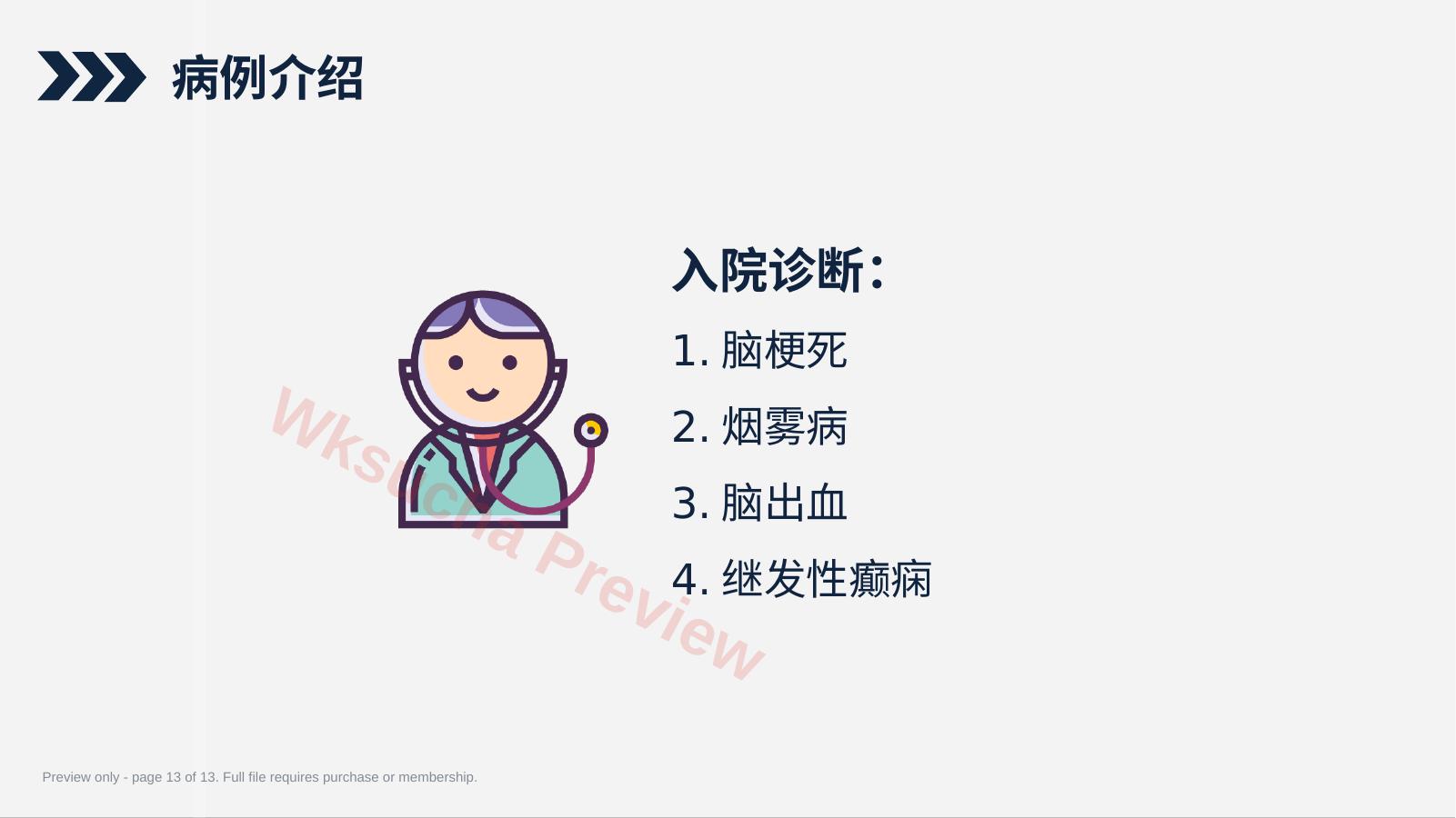 病例介绍

入院诊断：

1. 脑梗死

2. 烟雾病

3. 脑出血

4. 继发性癫痫

Wksucha Preview

Preview only - page 13 of 13. Full file requires purchase or membership.